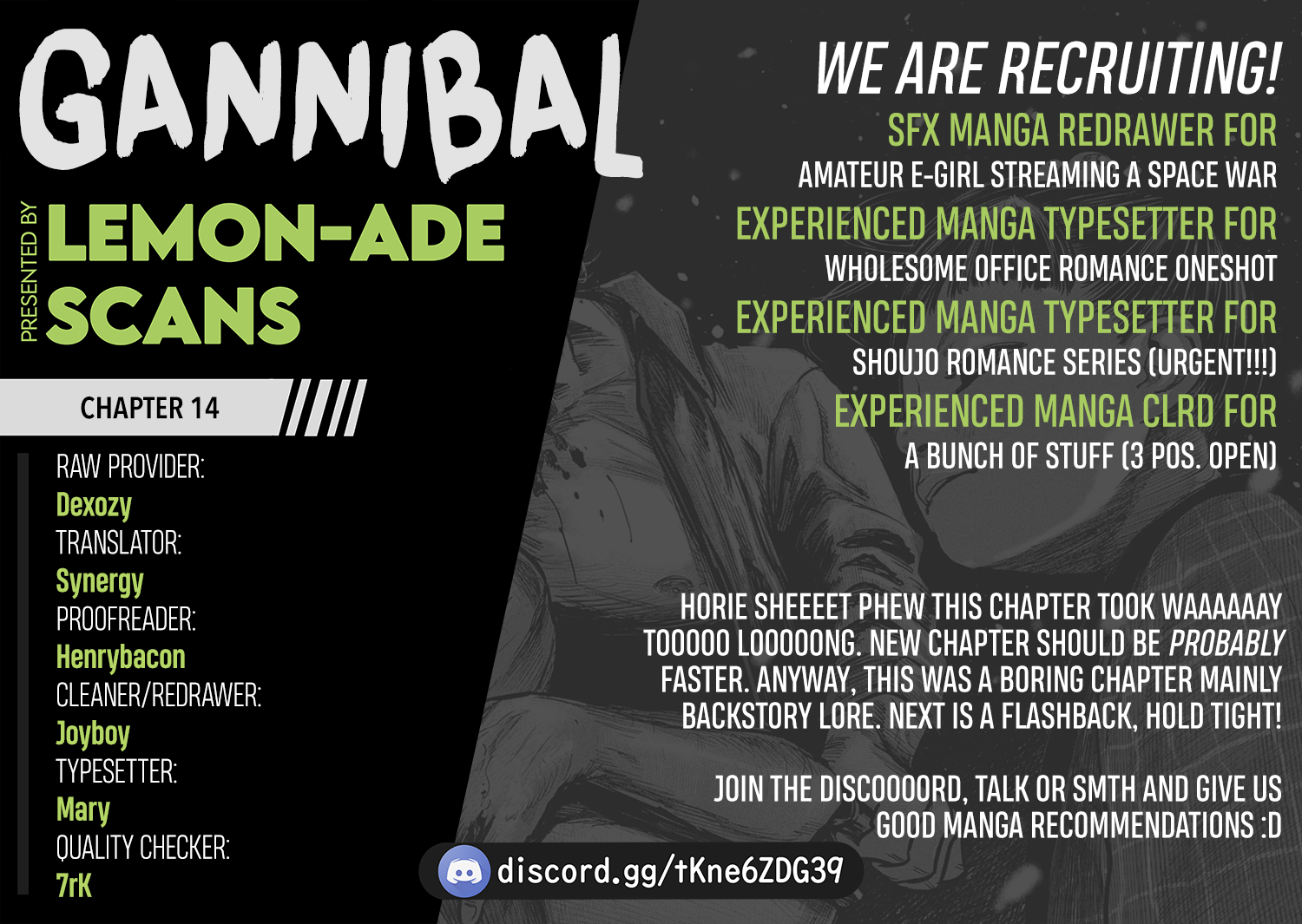 GANNIBAL

PRESENTED BY
LEMON-ADE SCANS

CHAPTER 14

RAW PROVIDER:
Dexozy
TRANSLATOR:
Synergy
PROOFREADER:
Henrybacon
CLEANER/REDRAWER:
Joyboy
TYPESETTER:
Mary
QUALITY CHECKER:
7rK

WE ARE RECRUITING!
SFX MANGA REDRAWER FOR
AMATEUR E-GIRL STREAMING A SPACE WAR
EXPERIENCED MANGA TYPESETTER FOR
WHOLESOME OFFICE ROMANCE ONESHOT
EXPERIENCED MANGA TYPESETTER FOR
SHOUJO ROMANCE SERIES (URGENT!!!)
EXPERIENCED MANGA CLRD FOR
A BUNCH OF STUFF (3 POS. OPEN)

HORIE SHEEEET PHEW THIS CHAPTER TOOK WAAAAAAY TOOOOO LOOOOONG. NEW CHAPTER SHOULD BE PROBABLY FASTER. ANYWAY, THIS WAS A BORING CHAPTER MAINLY BACKSTORY LORE. NEXT IS A FLASHBACK, HOLD TIGHT!

JOIN THE DISCOOOORD, TALK OR SMTH AND GIVE US GOOD MANGA RECOMMENDATIONS :D

discord.gg/tKne6ZDG39